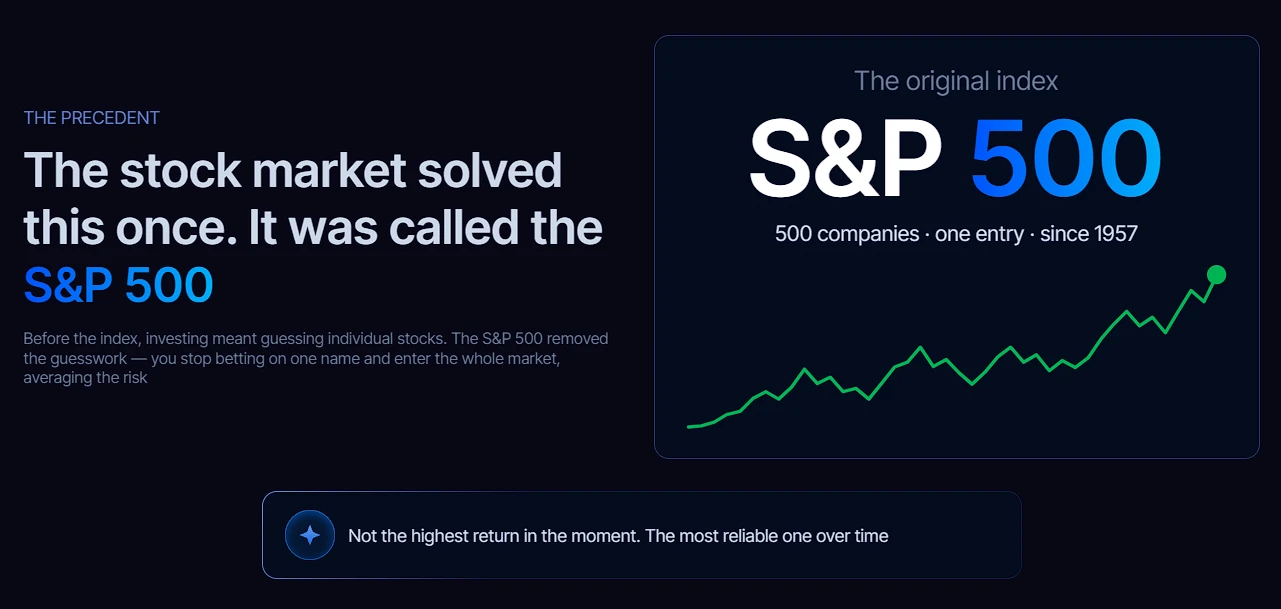 THE PRECEDENT

The stock market solved this once. It was called the S&P 500

Before the index, investing meant guessing individual stocks. The S&P 500 removed the guesswork — you stop betting on one name and enter the whole market, averaging the risk

The original index

S&P 500

500 companies · one entry · since 1957

Not the highest return in the moment. The most reliable one over time